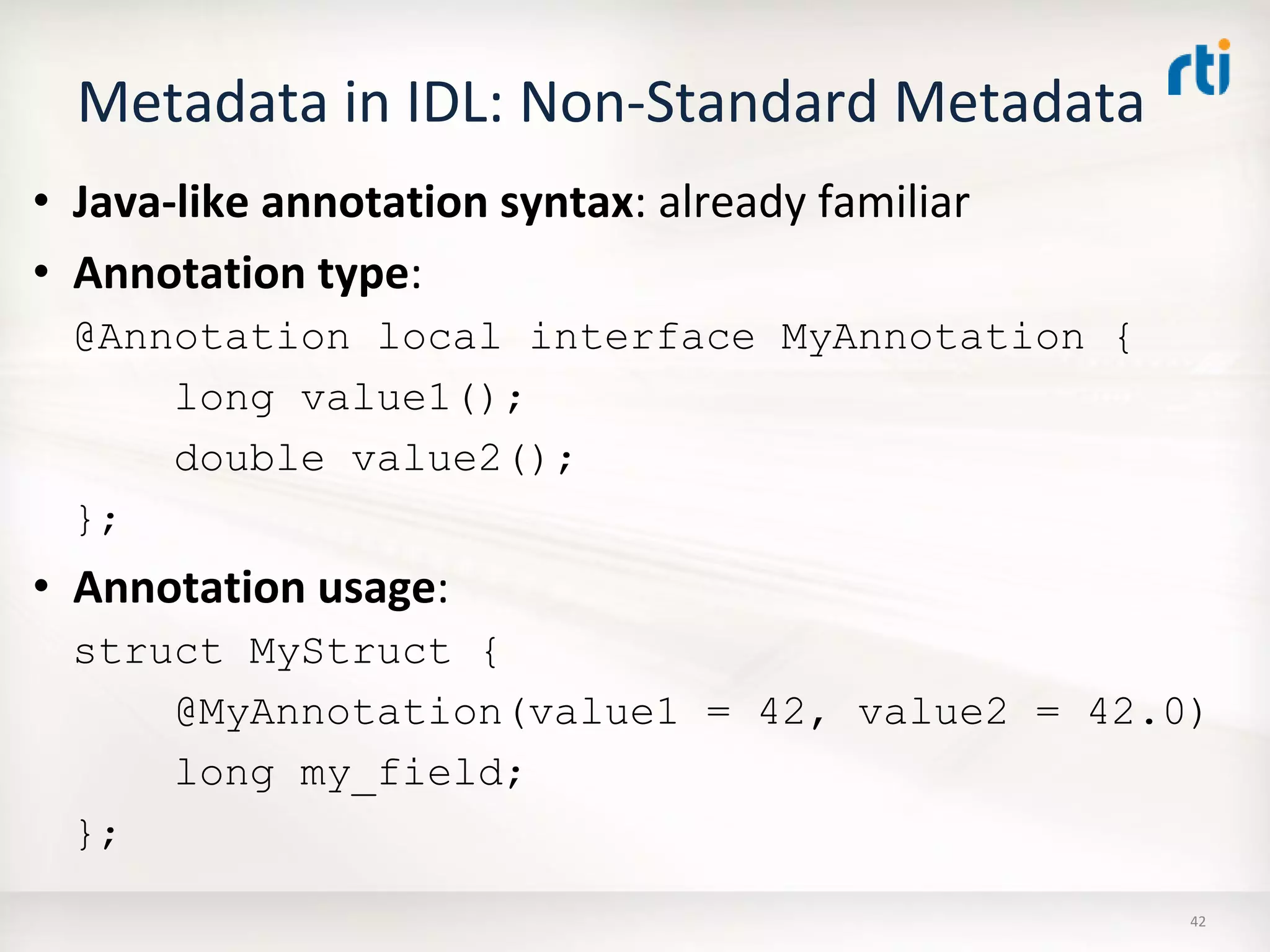 rti

Metadata in IDL: Non-Standard Metadata

• Java-like annotation syntax: already familiar
• Annotation type:

@Annotation local interface MyAnnotation {
    long value1();
    double value2();
};

• Annotation usage:

struct MyStruct {
    @MyAnnotation(value1 = 42, value2 = 42.0)
    long my_field;
};

42